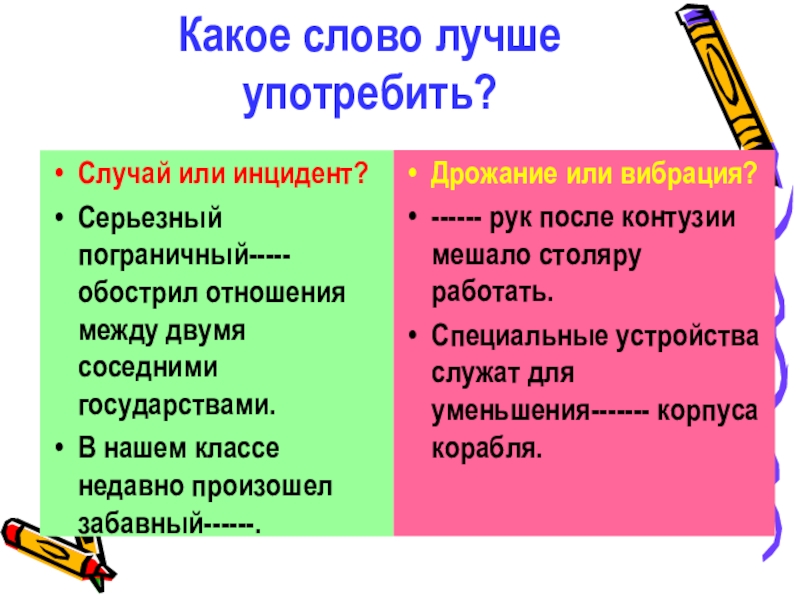 Какое слово лучше употребить?

• Случай или инцидент?
• Серьезный пограничный----- обострил отношения между двумя соседними государствами.
• В нашем классе недавно произошел забавный------.

• Дрожание или вибрация?
• ------ рук после контузии мешало столяру работать.
• Специальные устройства служат для уменьшения------- корпуса корабля.